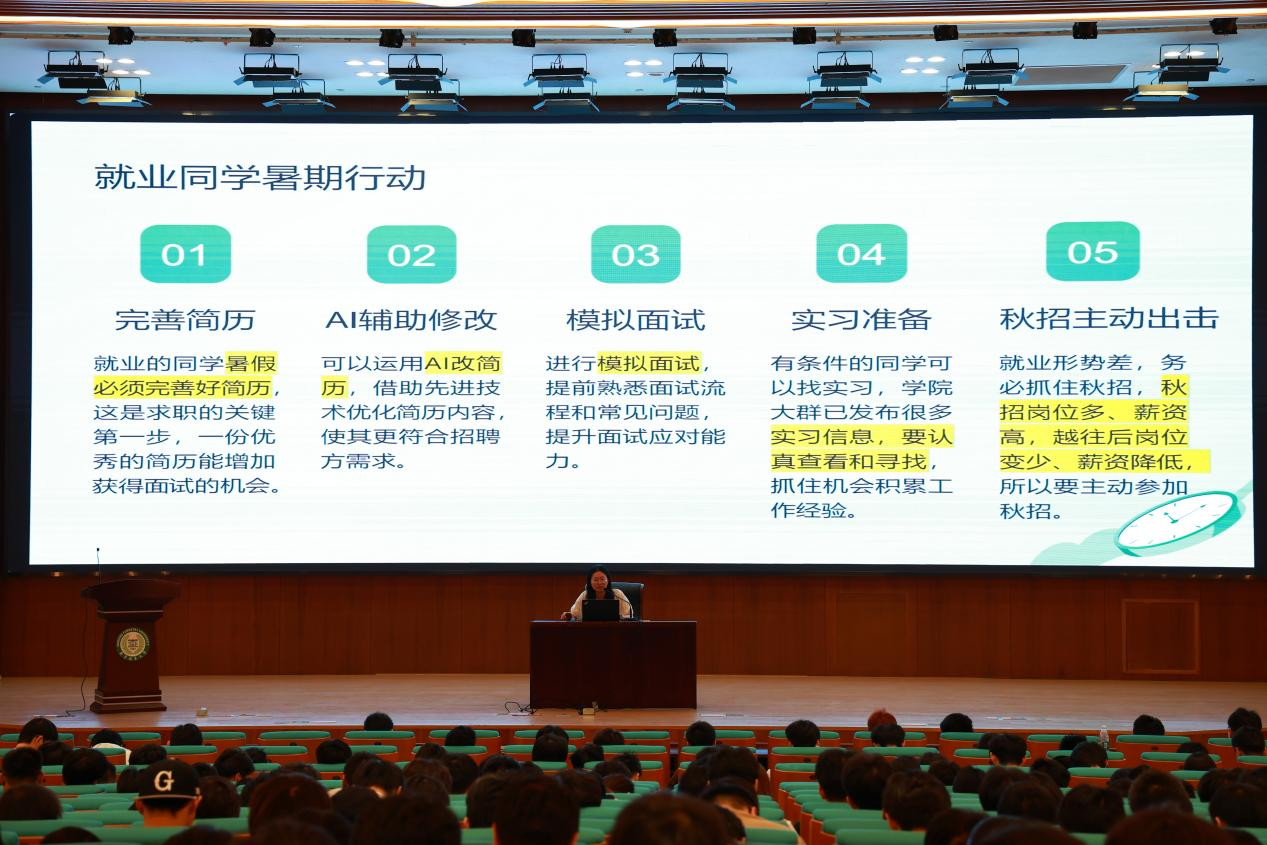 就业同学暑期行动

01

完善简历

就业的同学暑假必须完善好简历，这是求职的关键第一步，一份优秀的简历能增加获得面试的机会。

02

AI辅助修改

可以运用AI改简历，借助先进技术优化简历内容，使其更符合招聘方需求。

03

模拟面试

进行模拟面试，提前熟悉面试流程和常见问题，提升面试应对能力。

04

实习准备

有条件的同学可以找实习，学院大群已发布很多实习信息，要认真查看和寻找，抓住机会积累工作经验。

05

秋招主动出击

就业形势差，务必抓住秋招，秋招岗位多、薪资高，越往后岗位变少、薪资降低，所以要主动参加秋招。

G